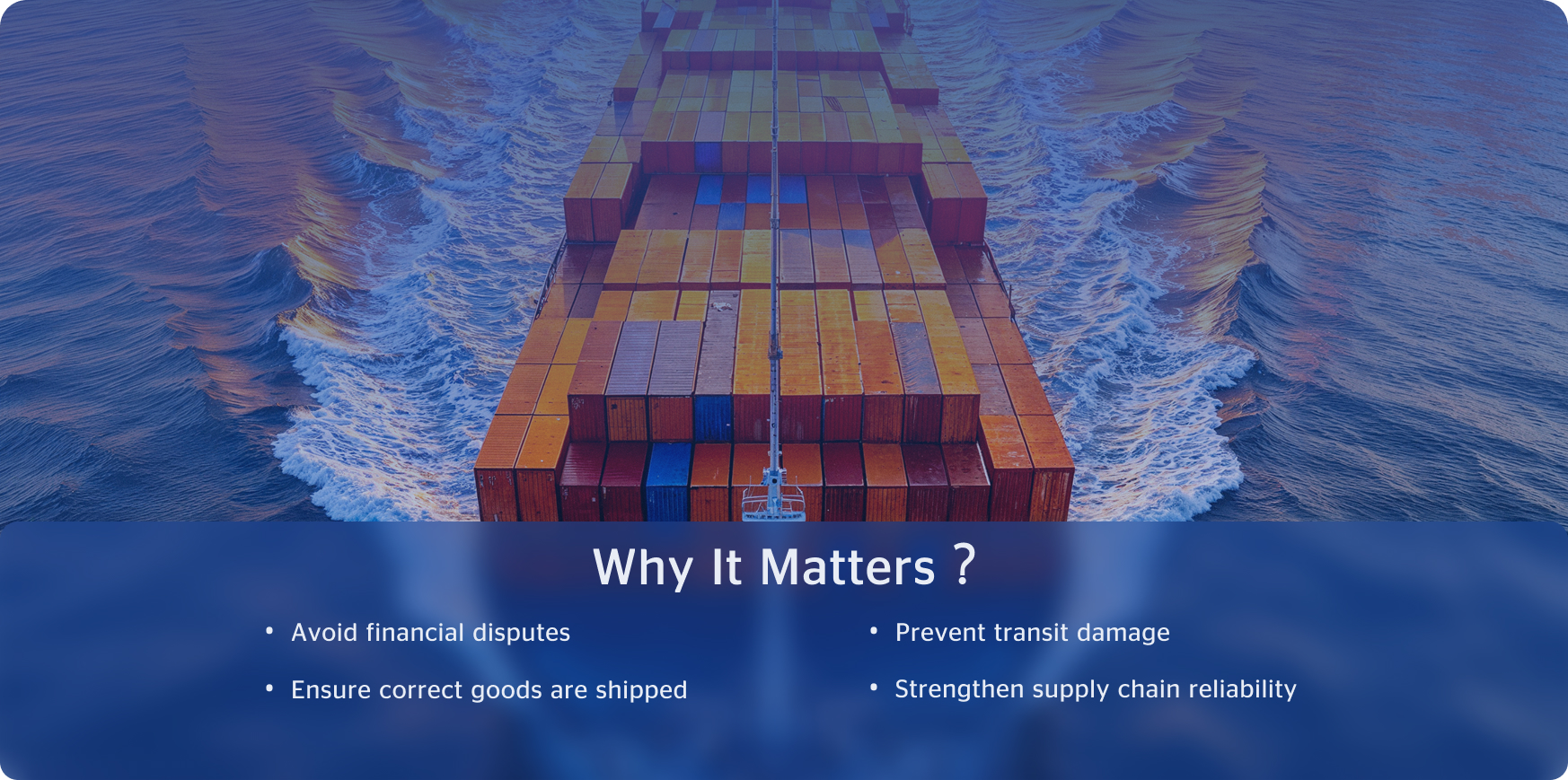 Why It Matters ?

• Avoid financial disputes

• Ensure correct goods are shipped

• Prevent transit damage

• Strengthen supply chain reliability